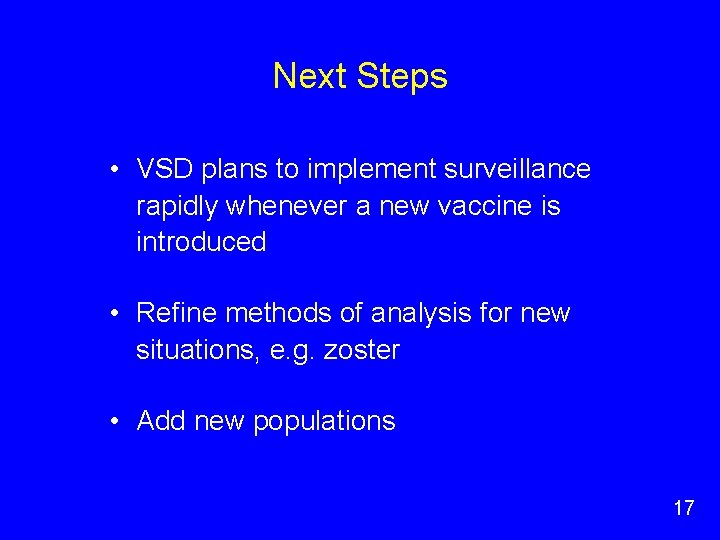 Next Steps

• VSD plans to implement surveillance rapidly whenever a new vaccine is introduced

• Refine methods of analysis for new situations, e.g. zoster

• Add new populations

17